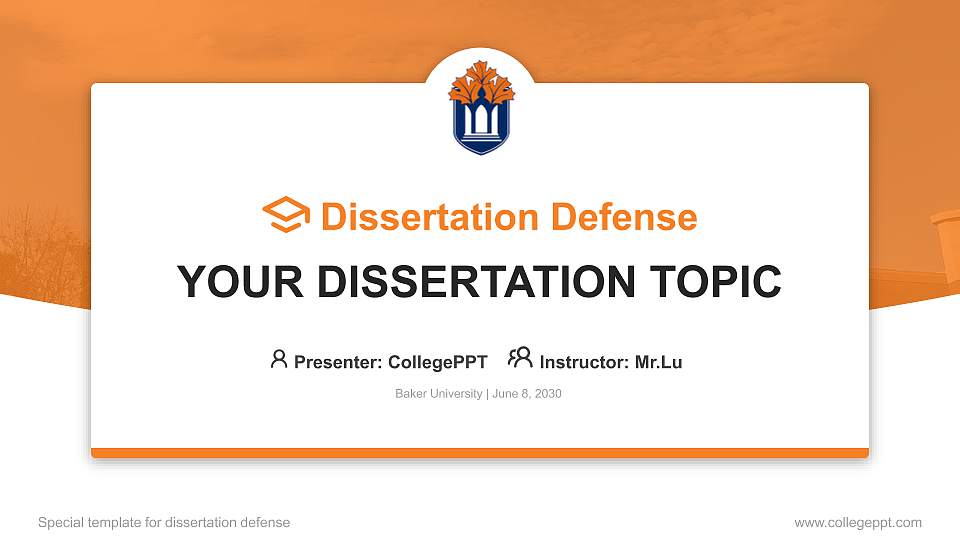 Dissertation Defense

YOUR DISSERTATION TOPIC

Presenter: CollegePPT Instructor: Mr.Lu

Baker University | June 8, 2030

Special template for dissertation defense

www.collegeppt.com